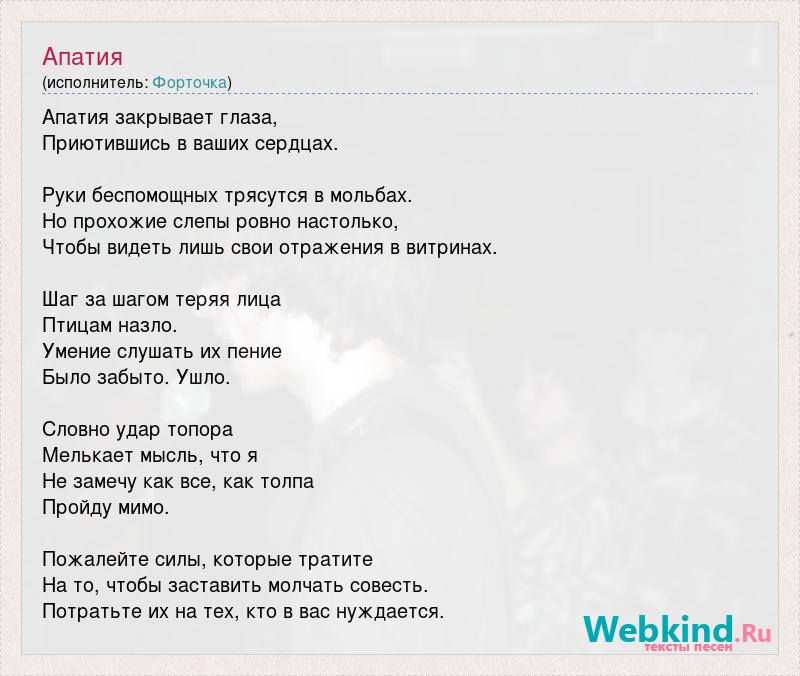 Апатия
(исполнитель: Форточка)

Апатия закрывает глаза,
Приютившись в ваших сердцах.

Руки беспомощных трясутся в мольбах.
Но прохожие слепы ровно настолько,
Чтобы видеть лишь свои отражения в витринах.

Шаг за шагом теряя лица
Птицам назло.
Умение слушать их пение
Было забыто. Ушло.

Словно удар топора
Мелькает мысль, что я
Не замечу как все, как толпа
Пройду мимо.

Пожалейте силы, которые тратите
На то, чтобы заставить молчать совесть.
Потратьте их на тех, кто в вас нуждается.

Webkind.Ru
тексты песен